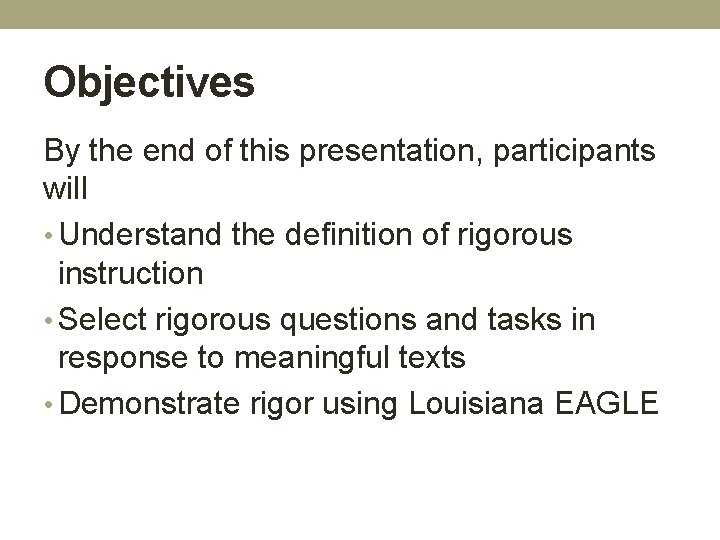 Objectives

By the end of this presentation, participants will

• Understand the definition of rigorous instruction
• Select rigorous questions and tasks in response to meaningful texts
• Demonstrate rigor using Louisiana EAGLE